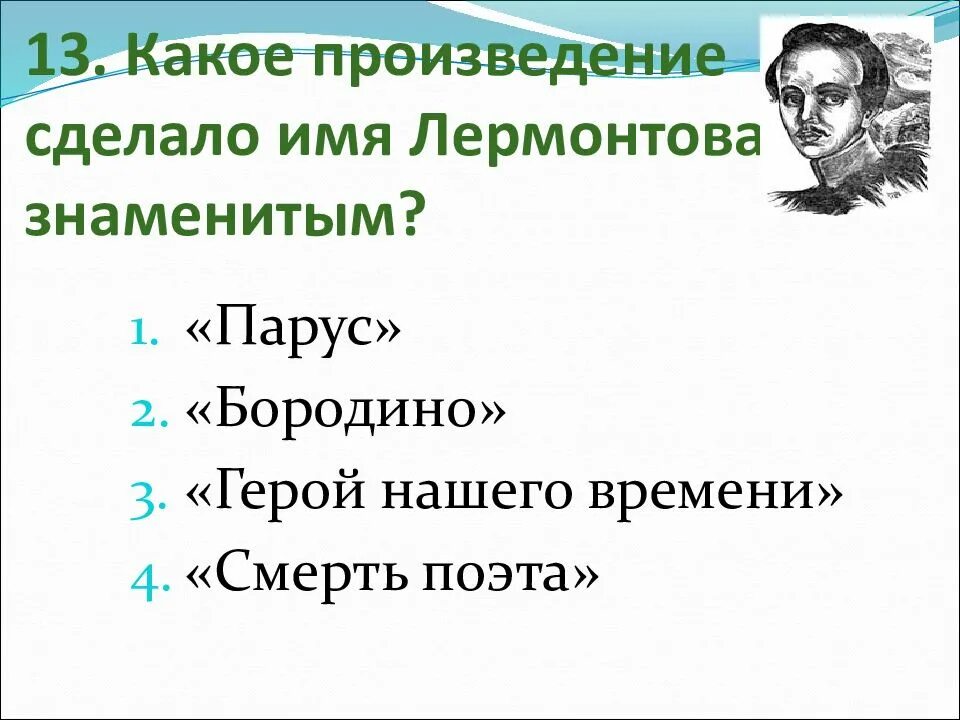 13. Какое произведение сделало имя Лермонтова знаменитым?

1. «Парус»
2. «Бородино»
3. «Герой нашего времени»
4. «Смерть поэта»